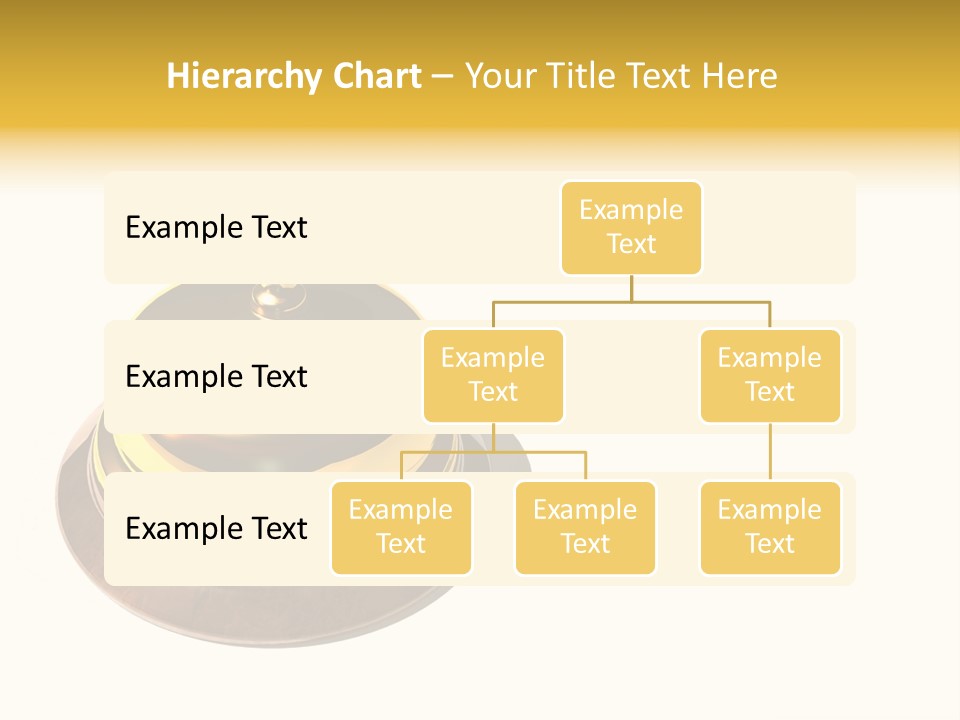 Hierarchy Chart – Your Title Text Here

Example Text

Example Text

Example Text

Example Text

Example Text

Example Text

Example Text

Example Text

Example Text